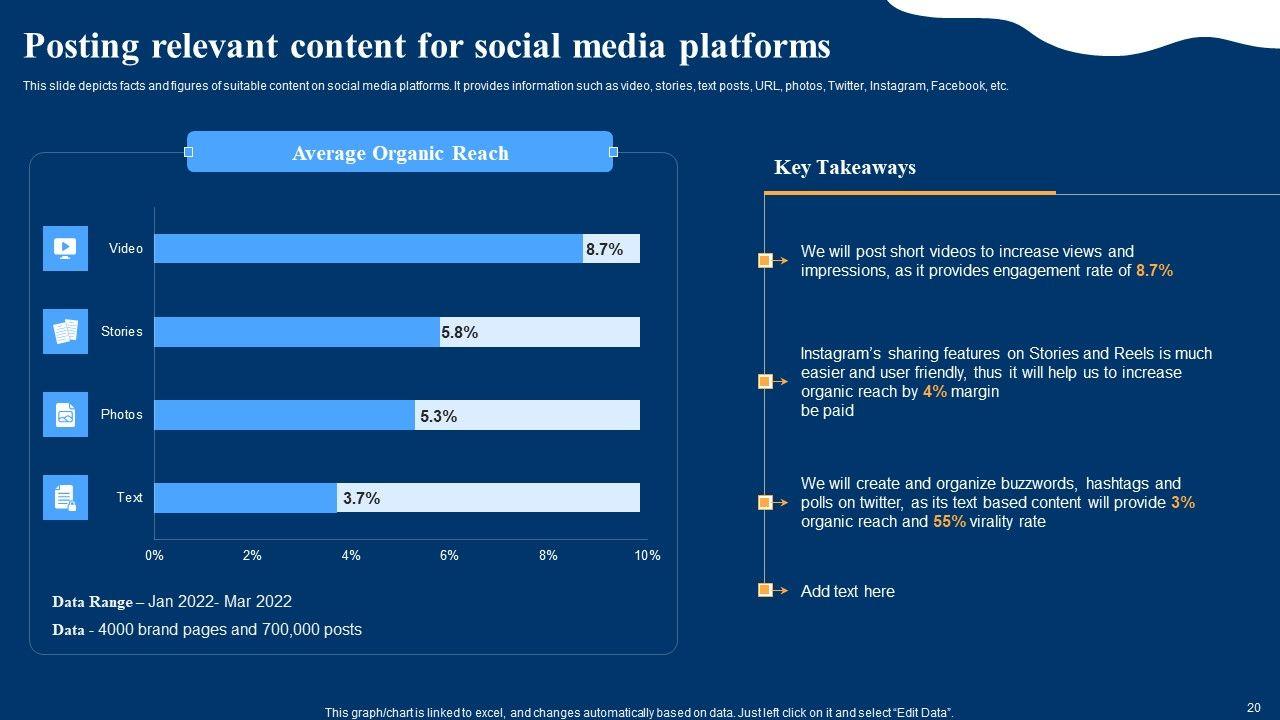 Posting relevant content for social media platforms

This slide depicts facts and figures of suitable content on social media platforms. It provides information such as video, stories, text posts, URL, photos, Twitter, Instagram, Facebook, etc.

Average Organic Reach

Video 8.7%

Stories 5.8%

Photos 5.3%

Text 3.7%

0% 2% 4% 6% 8% 10%

Data Range – Jan 2022- Mar 2022

Data - 4000 brand pages and 700,000 posts

Key Takeaways

We will post short videos to increase views and impressions, as it provides engagement rate of 8.7%

Instagram's sharing features on Stories and Reels is much easier and user friendly, thus it will help us to increase organic reach by 4% margin
be paid

We will create and organize buzzwords, hashtags and polls on twitter, as its text based content will provide 3% organic reach and 55% virality rate

Add text here

This graph/chart is linked to excel, and changes automatically based on data. Just left click on it and select "Edit Data".

20